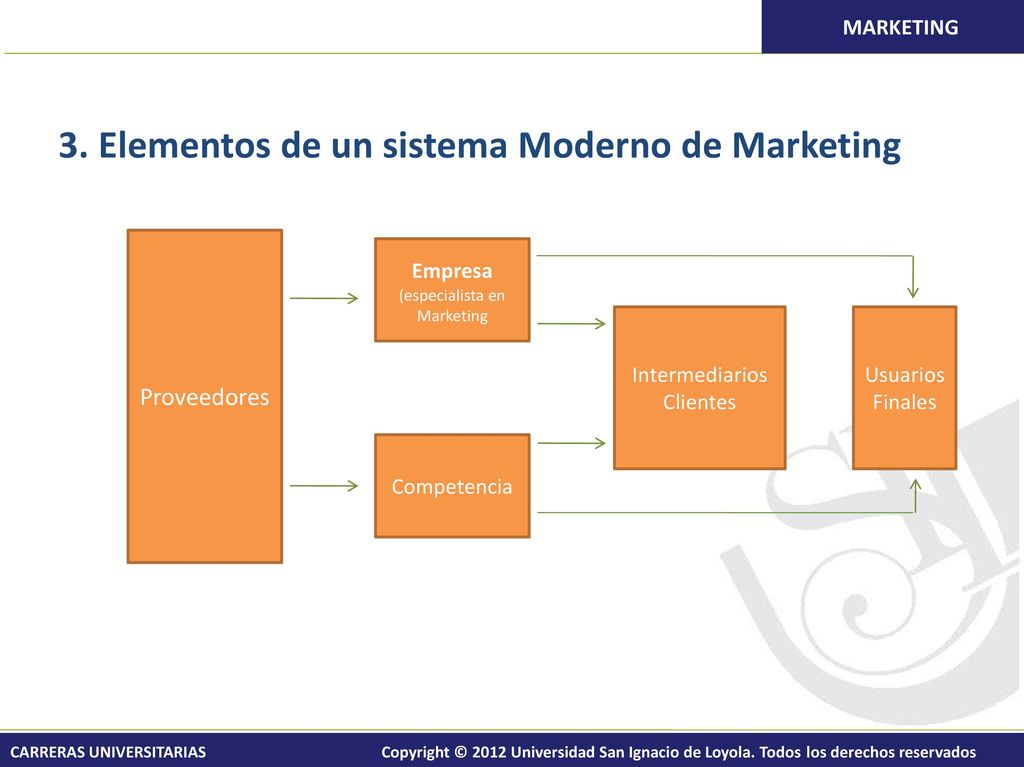 MARKETING

3. Elementos de un sistema Moderno de Marketing

Proveedores

Empresa
(especialista en Marketing

Competencia

Intermediarios Clientes

Usuarios Finales

CARRERAS UNIVERSITARIAS

Copyright © 2012 Universidad San Ignacio de Loyola. Todos los derechos reservados